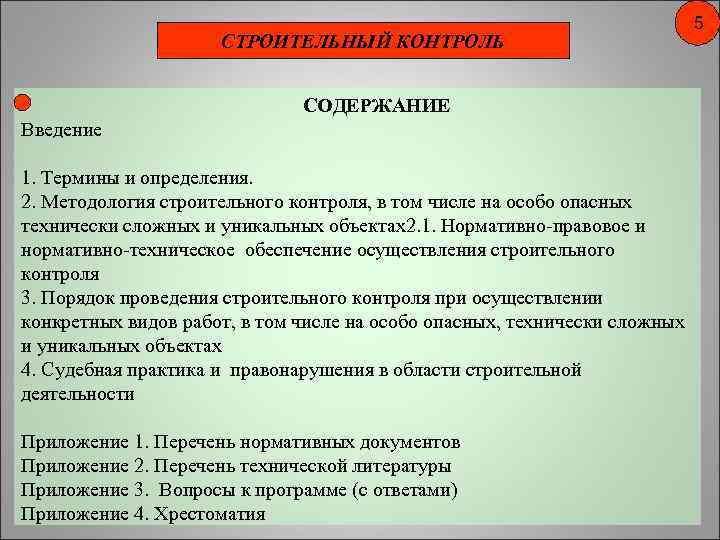 5

СТРОИТЕЛЬНЫЙ КОНТРОЛЬ

СОДЕРЖАНИЕ

Введение

1. Термины и определения.
2. Методология строительного контроля, в том числе на особо опасных технически сложных и уникальных объектах2.1. Нормативно-правовое и нормативно-техническое обеспечение осуществления строительного контроля
3. Порядок проведения строительного контроля при осуществлении конкретных видов работ, в том числе на особо опасных, технически сложных и уникальных объектах
4. Судебная практика и правонарушения в области строительной деятельности

Приложение 1. Перечень нормативных документов
Приложение 2. Перечень технической литературы
Приложение 3. Вопросы к программе (с ответами)
Приложение 4. Хрестоматия